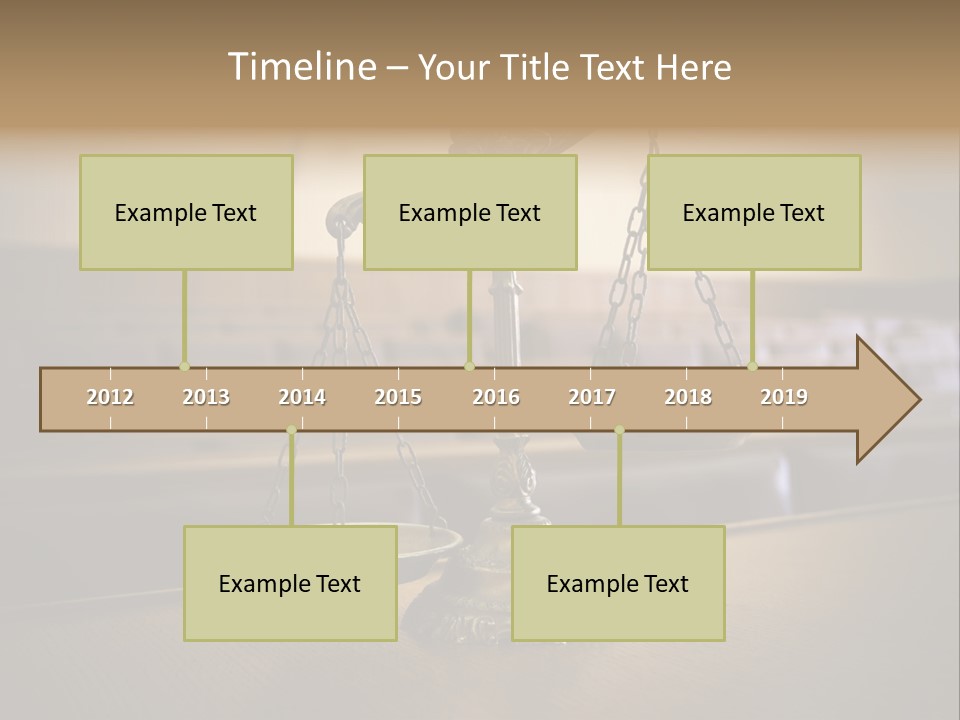 Timeline – Your Title Text Here

Example Text

Example Text

Example Text

2012 2013 2014 2015 2016 2017 2018 2019

Example Text

Example Text